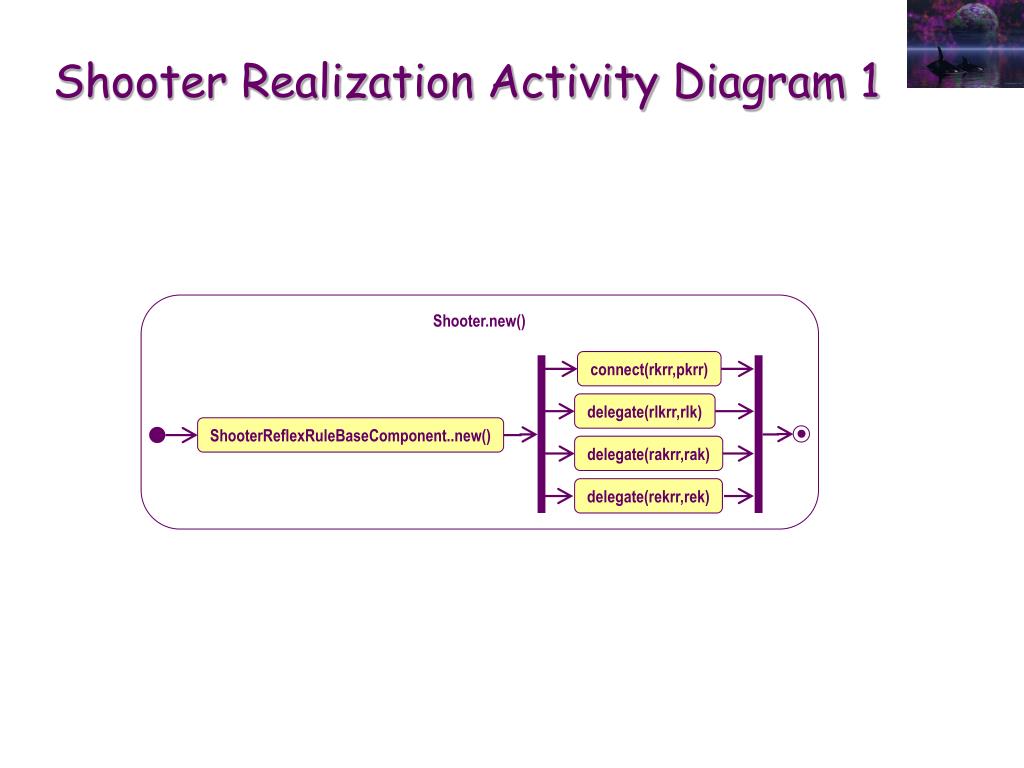 Shooter Realization Activity Diagram 1

Shooter.new()

ShooterReflexRuleBaseComponent..new()

connect(rkrr,pkrr)

delegate(rlkrr,rlk)

delegate(rakrr,rak)

delegate(rekrr,rek)